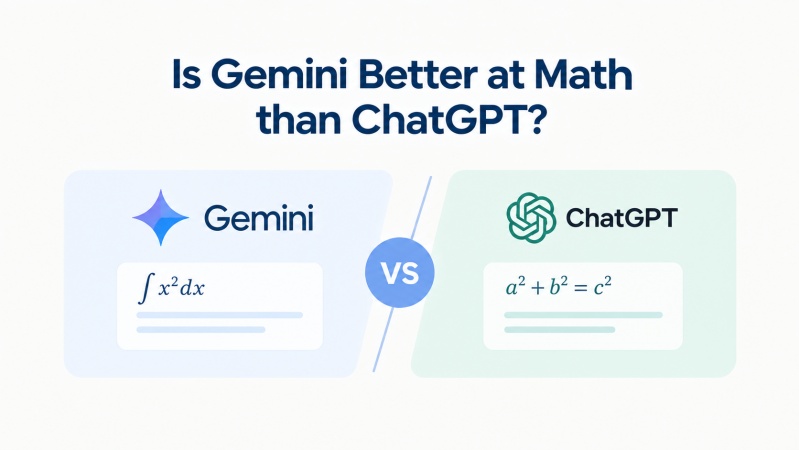 Is Gemini Better at Math than ChatGPT?

Gemini

$\int x^2 dx$

VS

ChatGPT

$a^2 + b^2 = c^2$